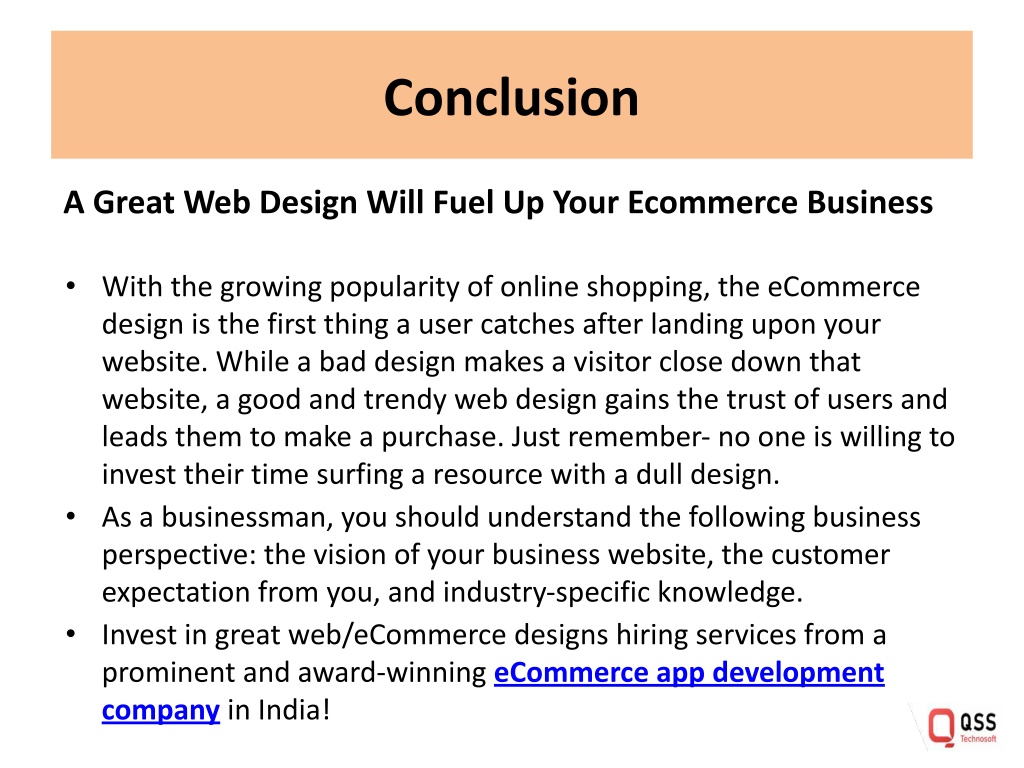 Conclusion

A Great Web Design Will Fuel Up Your Ecommerce Business

• With the growing popularity of online shopping, the eCommerce design is the first thing a user catches after landing upon your website. While a bad design makes a visitor close down that website, a good and trendy web design gains the trust of users and leads them to make a purchase. Just remember- no one is willing to invest their time surfing a resource with a dull design.
• As a businessman, you should understand the following business perspective: the vision of your business website, the customer expectation from you, and industry-specific knowledge.
• Invest in great web/eCommerce designs hiring services from a prominent and award-winning eCommerce app development company in India!

QSS Technosoft